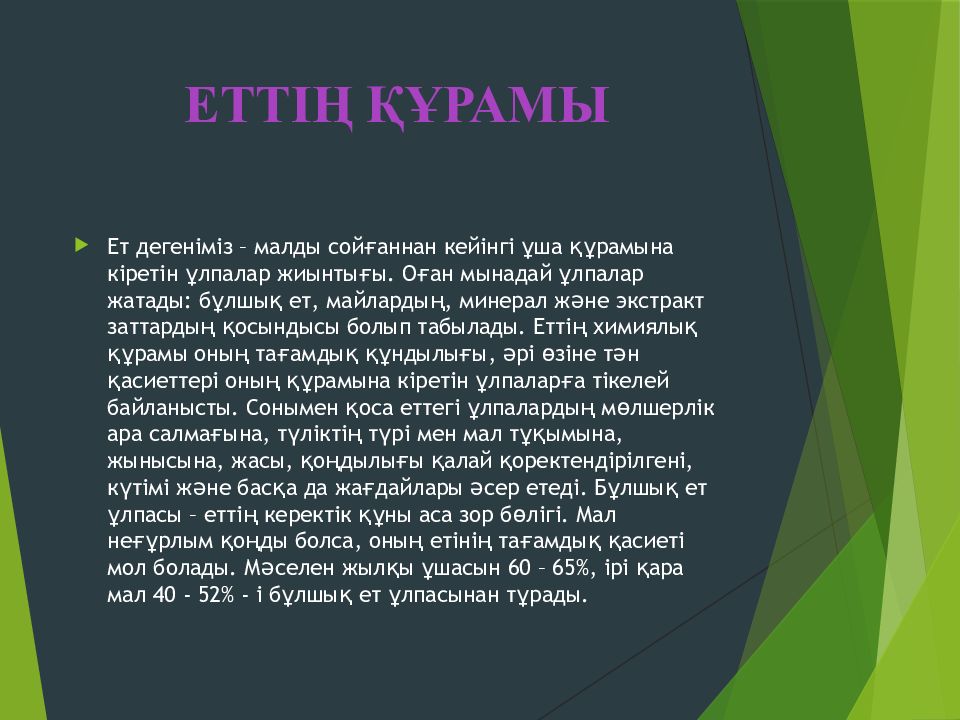 ЕТТІҢ ҚҰРАМЫ

Ет дегеніміз – малды сойғаннан кейінгі ұша құрамына кіретін ұлпалар жиынтығы. Оған мынадай ұлпалар жатады: бұлшық ет, майлардың, минерал және экстракт заттардың қосындысы болып табылады. Еттің химиялық құрамы оның тағамдық құндылығы, әрі өзіне тән қасиеттері оның құрамына кіретін ұлпаларға тікелей байланысты. Сонымен қоса еттегі ұлпалардың мөлшерлік ара салмағына, түліктің түрі мен мал тұқымына, жынысына, жасы, қоңдылығы қалай қоректендірілгені, күтімі және басқа да жағдайлары әсер етеді. Бұлшық ет ұлпасы – еттің керектік құны аса зор бөлігі. Мал неғұрлым қоңды болса, оның етінің тағамдық қасиеті мол болады. Мәселен жылқы ұшасын 60 – 65%, ірі қара мал 40 - 52% - і бұлшық ет ұлпасынан тұрады.